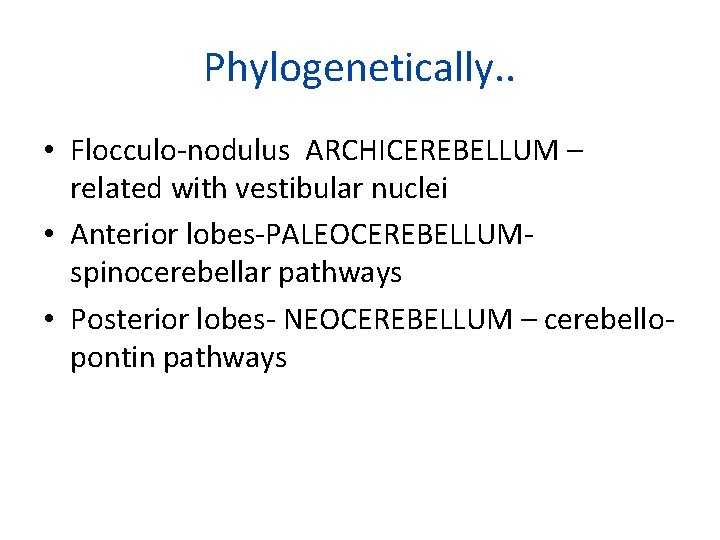 Phylogenetically..

• Flocculo-nodulus ARCHICEREBELLUM – related with vestibular nuclei
• Anterior lobes-PALEOCEREBELLUM- spinocerebellar pathways
• Posterior lobes- NEOCEREBELLUM – cerebello-pontin pathways